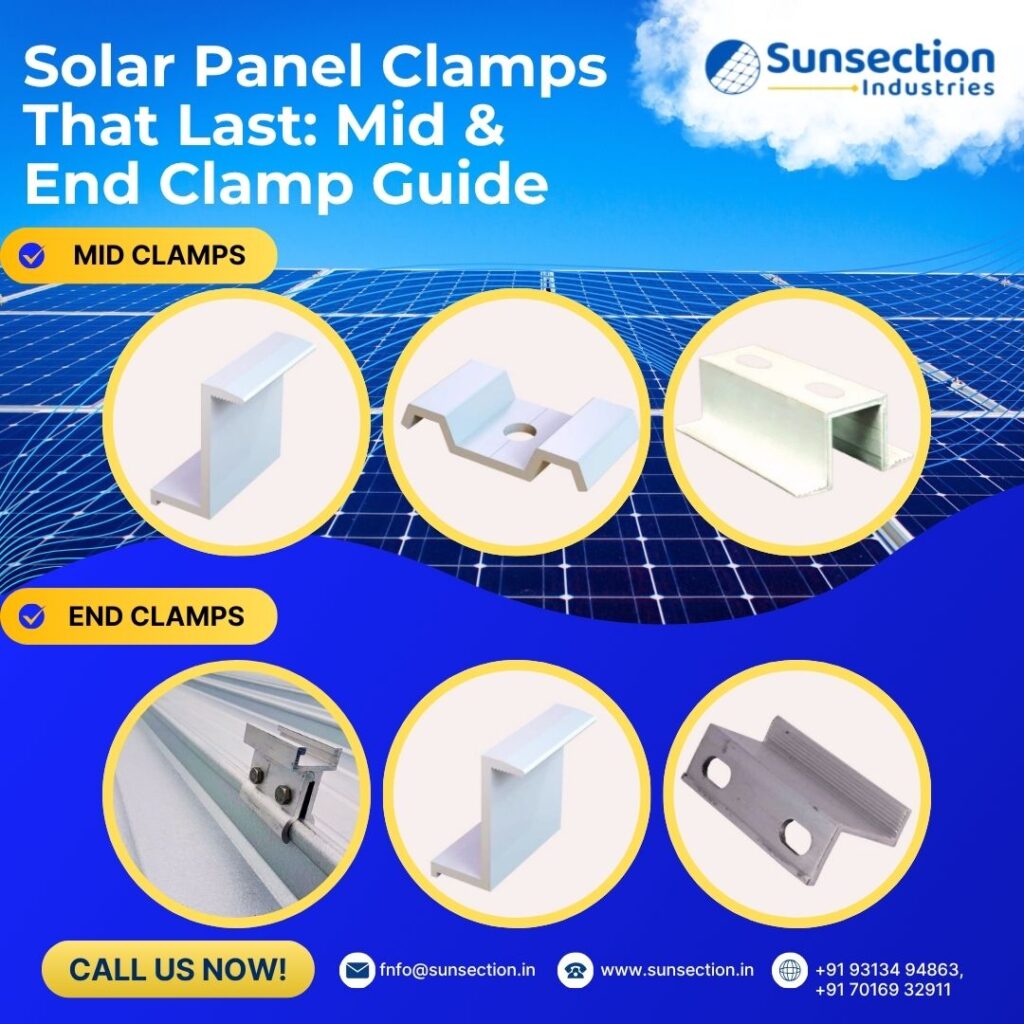 Solar Panel Clamps That Last: Mid & End Clamp Guide

Sunsection Industries

MID CLAMPS

END CLAMPS

CALL US NOW!

fnfo@sunsection.in

www.sunsection.in

+91 93134 94863, +91 70169 32911